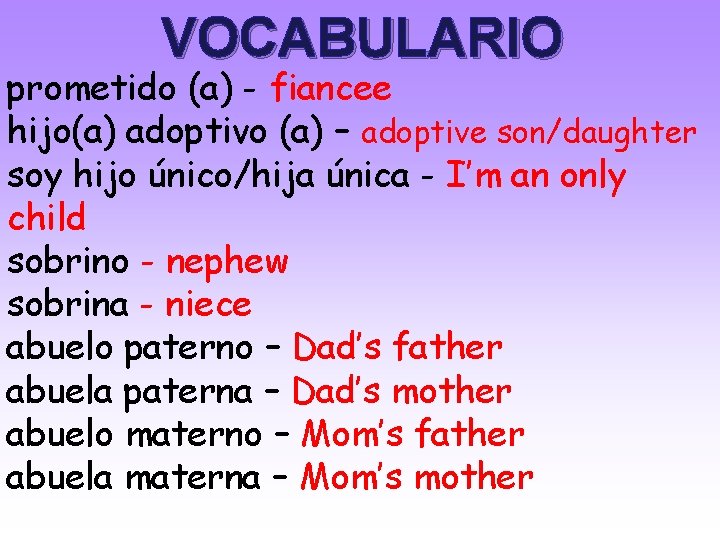 VOCABULARIO

prometido (a) - fiancee
hijo(a) adoptivo (a) – adoptive son/daughter
soy hijo único/hija única - I'm an only child
sobrino - nephew
sobrina - niece
abuelo paterno – Dad's father
abuela paterna – Dad's mother
abuelo materno – Mom's father
abuela materna – Mom's mother